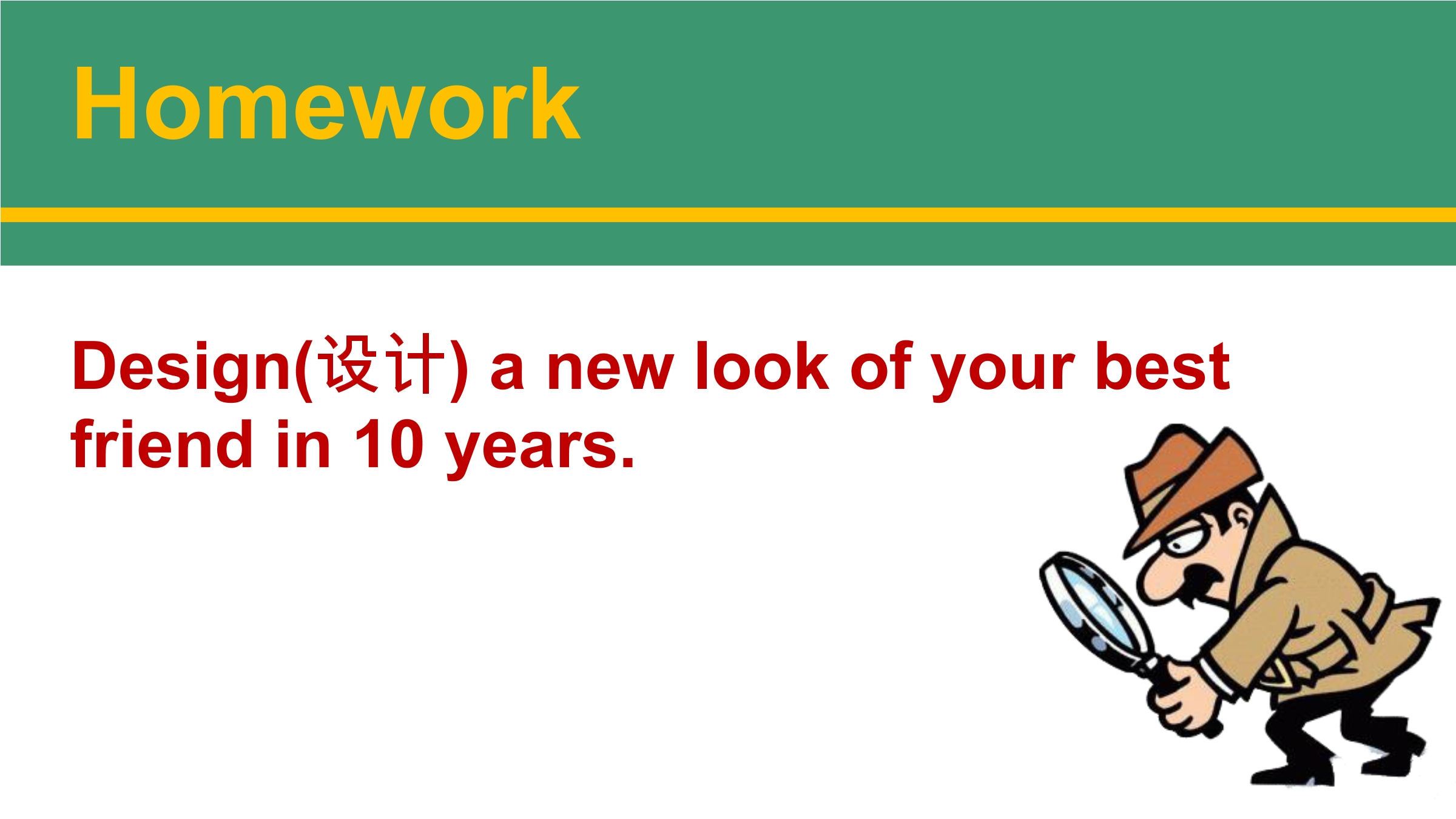 Homework

Design(设计) a new look of your best friend in 10 years.